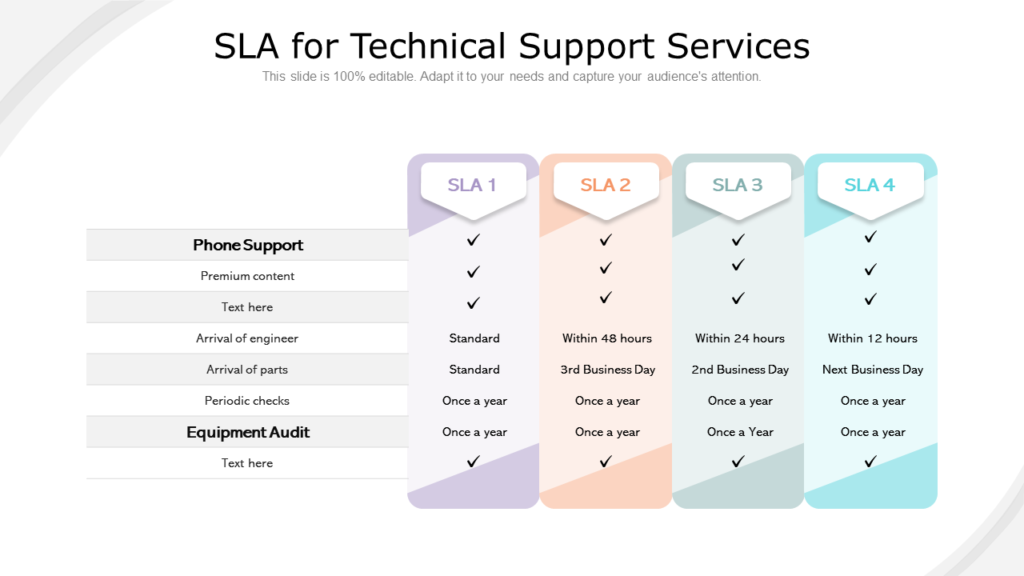 SLA for Technical Support Services
This slide is 100% editable. Adapt it to your needs and capture your audience's attention.

| | SLA 1 | SLA 2 | SLA 3 | SLA 4 |
|---|---|---|---|---|
| Phone Support | ✓ | ✓ | ✓ | ✓ |
| Premium content | ✓ | ✓ | ✓ | ✓ |
| Text here | ✓ | ✓ | ✓ | ✓ |
| Arrival of engineer | Standard | Within 48 hours | Within 24 hours | Within 12 hours |
| Arrival of parts | Standard | 3rd Business Day | 2nd Business Day | Next Business Day |
| Periodic checks | Once a year | Once a year | Once a year | Once a year |
| Equipment Audit | Once a year | Once a year | Once a Year | Once a year |
| Text here | ✓ | ✓ | ✓ | ✓ |